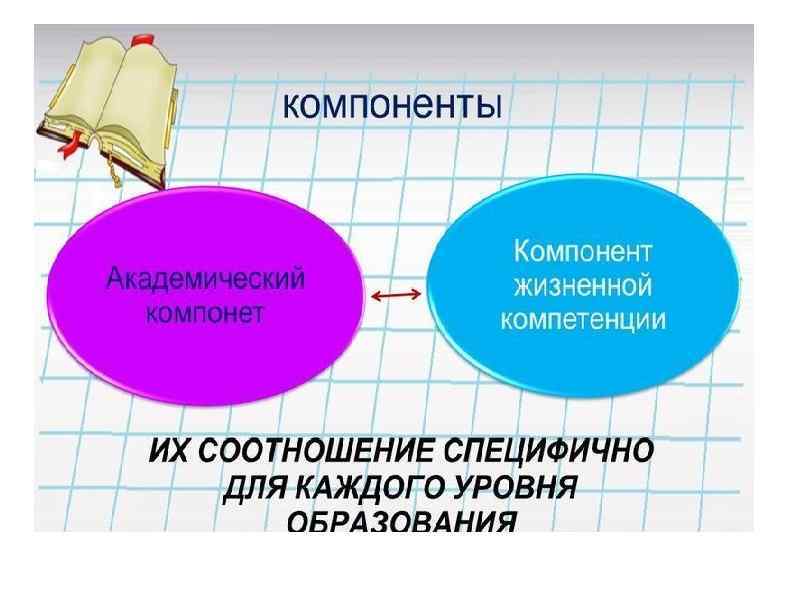 компоненты

Академический компонет

Компонент жизненной компетенции

ИХ СООТНОШЕНИЕ СПЕЦИФИЧНО ДЛЯ КАЖДОГО УРОВНЯ ОБРАЗОВАНИЯ